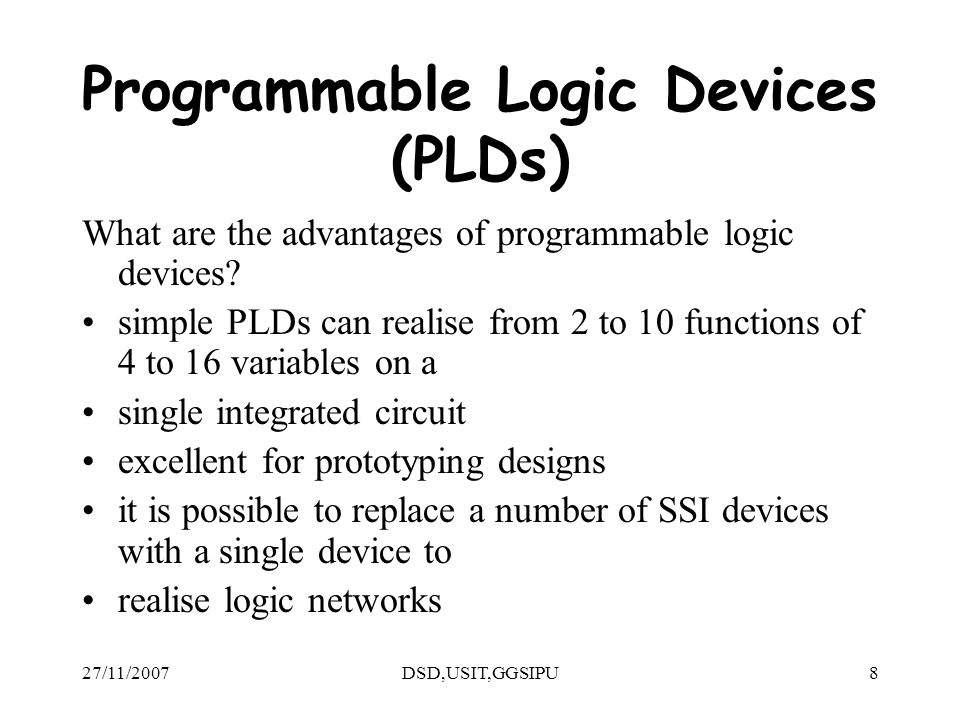 Programmable Logic Devices (PLDs)

What are the advantages of programmable logic devices?

• simple PLDs can realise from 2 to 10 functions of 4 to 16 variables on a
• single integrated circuit
• excellent for prototyping designs
• it is possible to replace a number of SSI devices with a single device to
• realise logic networks

27/11/2007 DSD,USIT,GGSIPU 8